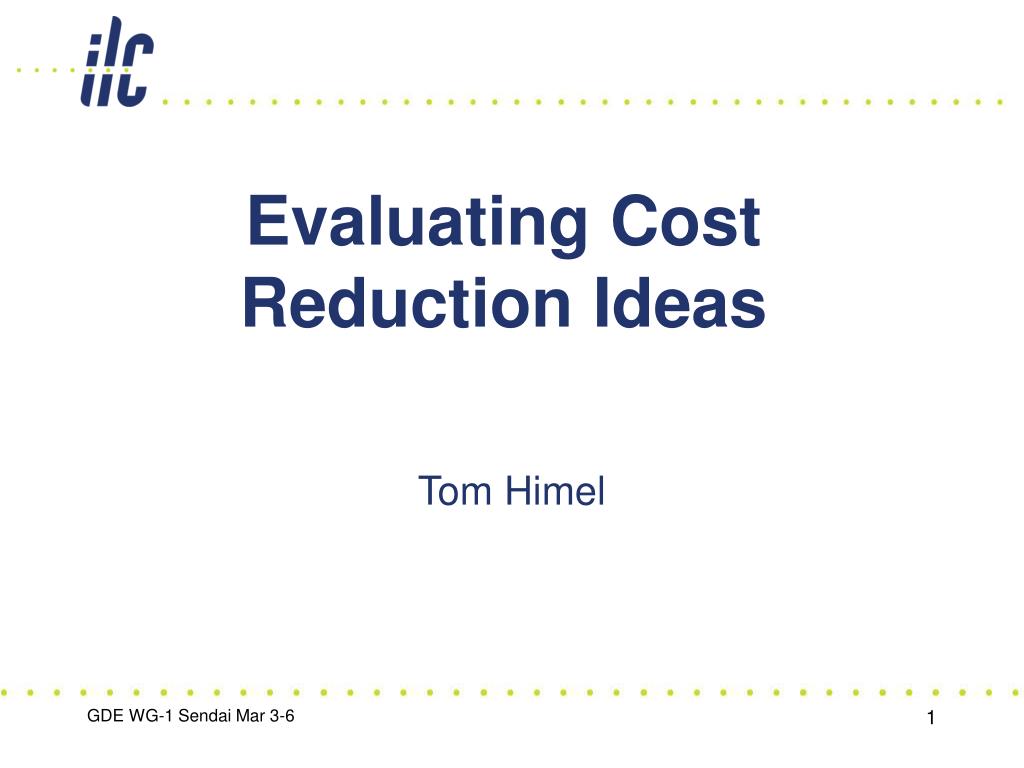 ilc

Evaluating Cost Reduction Ideas

Tom Himel

GDE WG-1 Sendai Mar 3-6

1